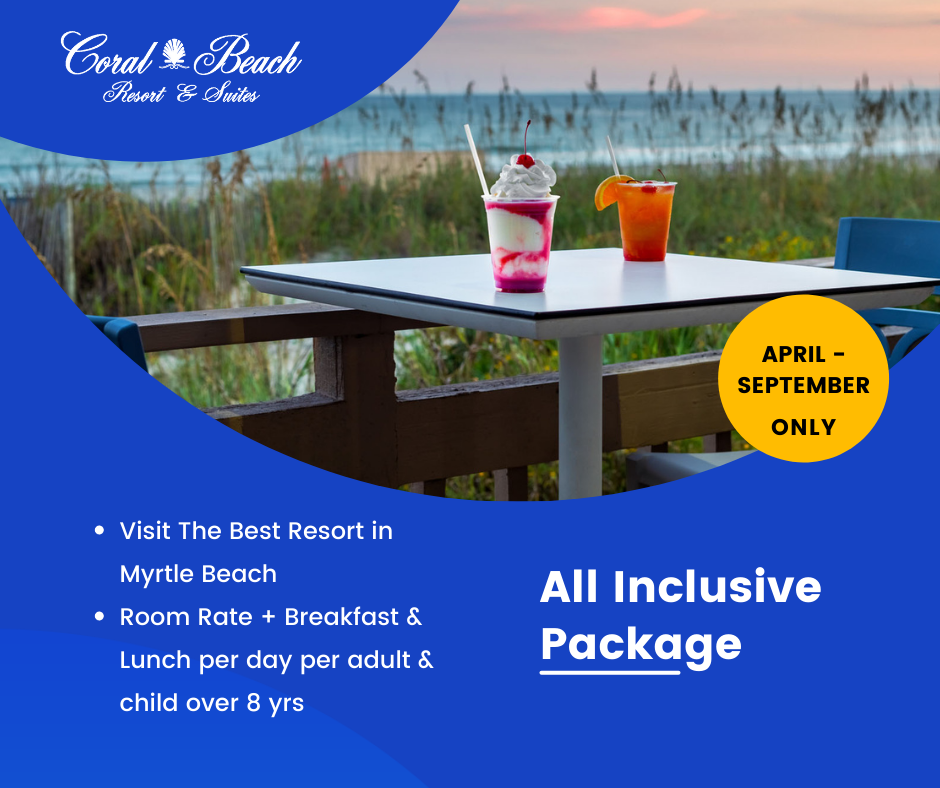 Coral Beach
Resort & Suites

APRIL - SEPTEMBER ONLY

- Visit The Best Resort in Myrtle Beach
- Room Rate + Breakfast & Lunch per day per adult & child over 8 yrs

All Inclusive Package